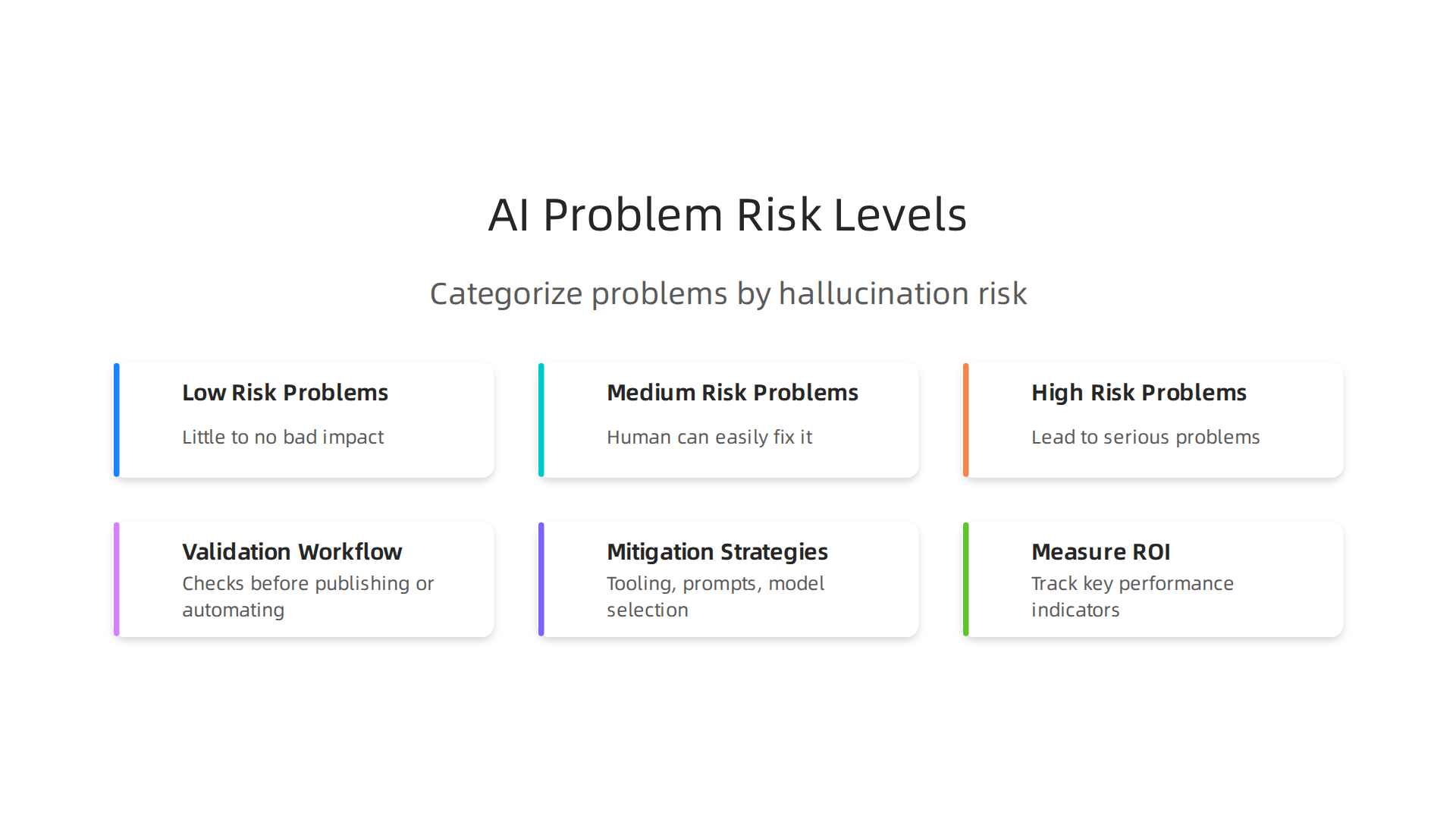 AI Problem Risk Levels

Categorize problems by hallucination risk

Low Risk Problems

Little to no bad impact

Medium Risk Problems

Human can easily fix it

High Risk Problems

Lead to serious problems

Validation Workflow

Checks before publishing or automating

Mitigation Strategies

Tooling, prompts, model selection

Measure ROI

Track key performance indicators